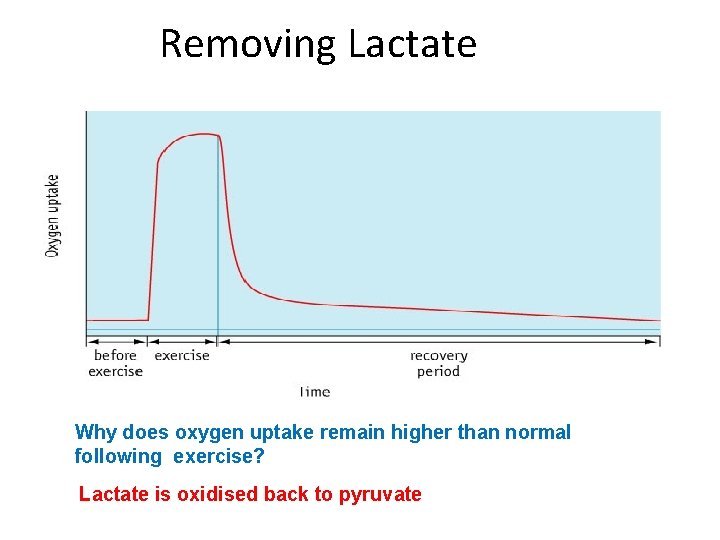 Removing Lactate

Oxygen uptake

before exercise

exercise

recovery period

Time

Why does oxygen uptake remain higher than normal following exercise?

Lactate is oxidised back to pyruvate